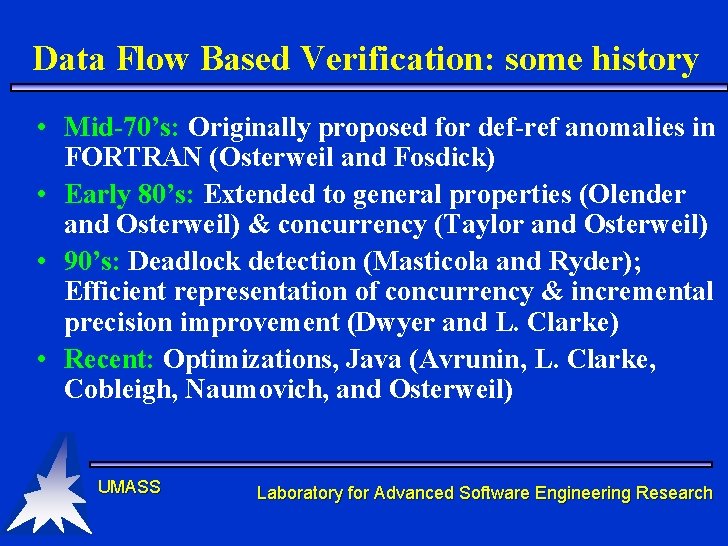 Data Flow Based Verification: some history

• Mid-70's: Originally proposed for def-ref anomalies in FORTRAN (Osterweil and Fosdick)

• Early 80's: Extended to general properties (Olender and Osterweil) & concurrency (Taylor and Osterweil)

• 90's: Deadlock detection (Masticola and Ryder); Efficient representation of concurrency & incremental precision improvement (Dwyer and L. Clarke)

• Recent: Optimizations, Java (Avrunin, L. Clarke, Cobleigh, Naumovich, and Osterweil)

UMASS

Laboratory for Advanced Software Engineering Research